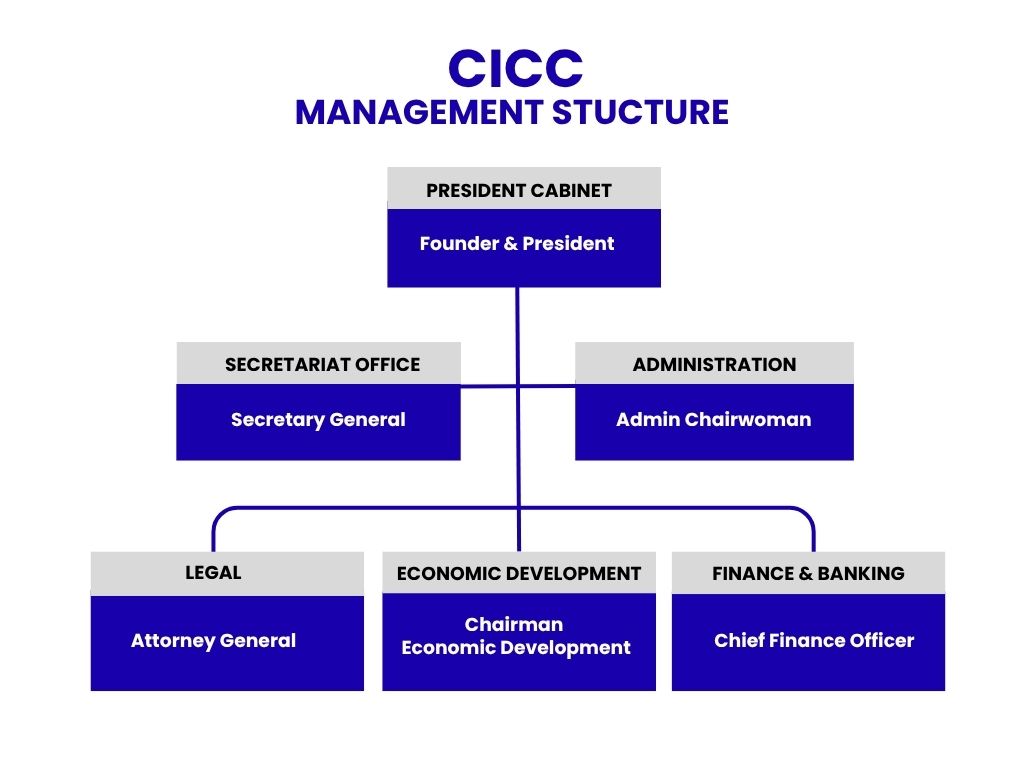 CICC
MANAGEMENT STUCTURE

PRESIDENT CABINET
Founder & President

SECRETARIAT OFFICE
Secretary General

ADMINISTRATION
Admin Chairwoman

LEGAL
Attorney General

ECONOMIC DEVELOPMENT
Chairman
Economic Development

FINANCE & BANKING
Chief Finance Officer